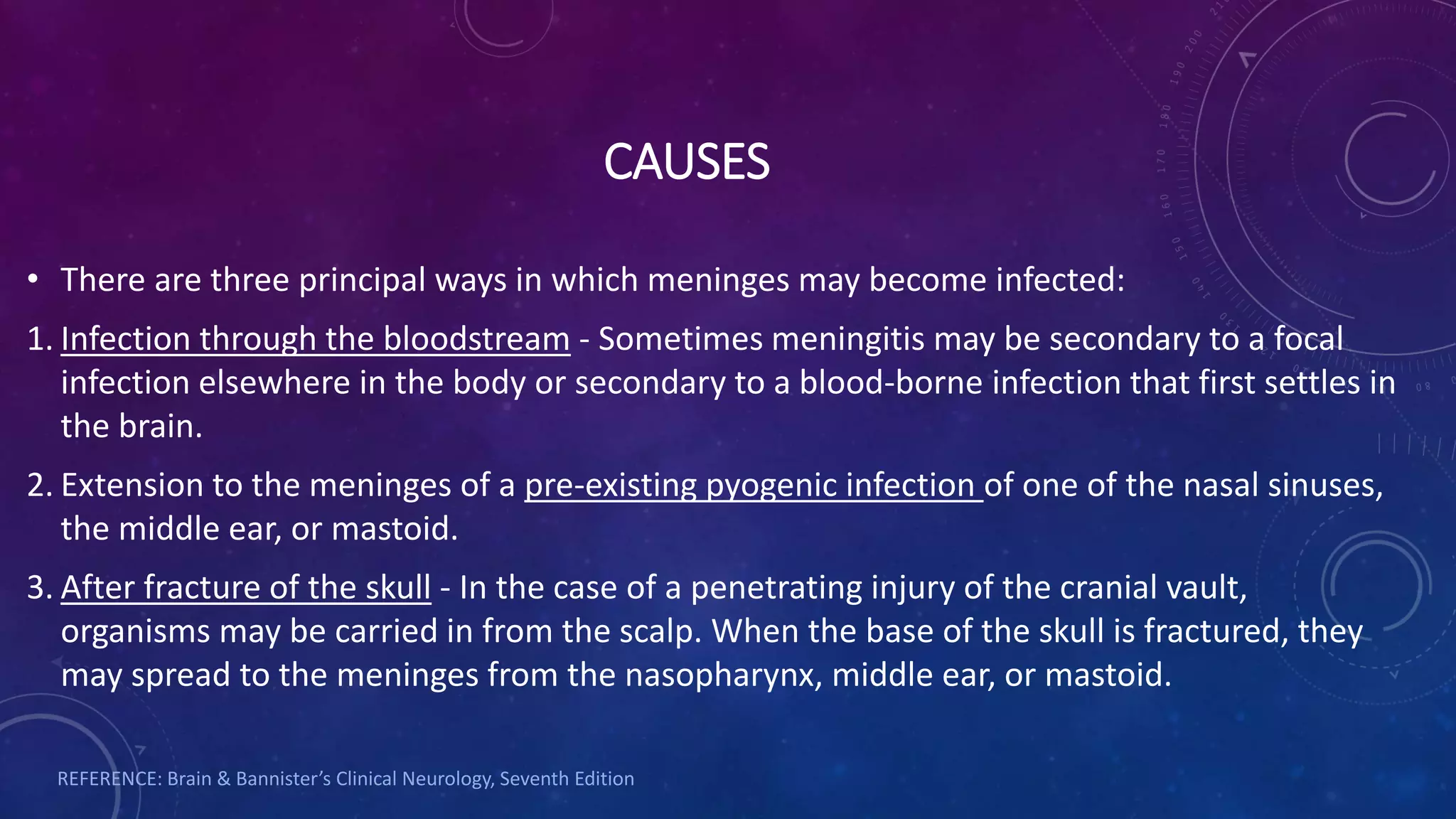 CAUSES

• There are three principal ways in which meninges may become infected:

1. Infection through the bloodstream - Sometimes meningitis may be secondary to a focal infection elsewhere in the body or secondary to a blood-borne infection that first settles in the brain.

2. Extension to the meninges of a pre-existing pyogenic infection of one of the nasal sinuses, the middle ear, or mastoid.

3. After fracture of the skull - In the case of a penetrating injury of the cranial vault, organisms may be carried in from the scalp. When the base of the skull is fractured, they may spread to the meninges from the nasopharynx, middle ear, or mastoid.

REFERENCE: Brain & Bannister's Clinical Neurology, Seventh Edition